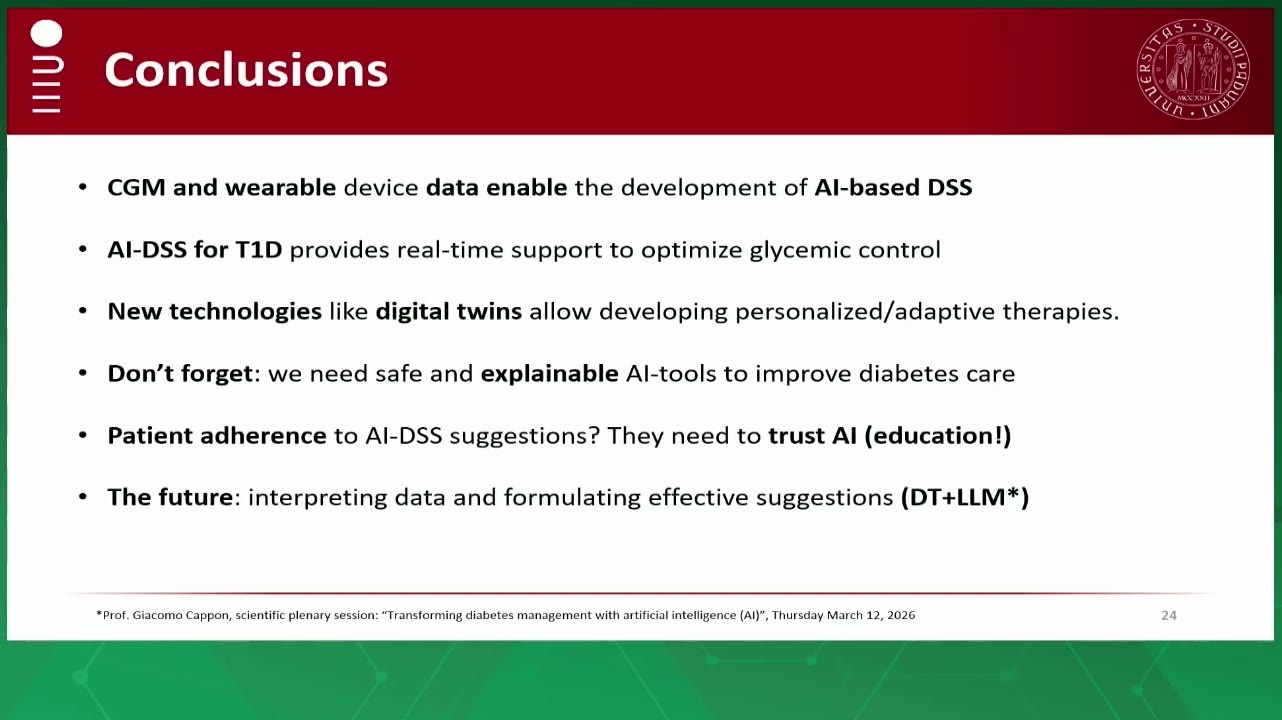 Conclusions

UNIVERSITAS STUDII PADUANI MCCXXII

• CGM and wearable device data enable the development of AI-based DSS

• AI-DSS for T1D provides real-time support to optimize glycemic control

• New technologies like digital twins allow developing personalized/adaptive therapies.

• Don't forget: we need safe and explainable AI-tools to improve diabetes care

• Patient adherence to AI-DSS suggestions? They need to trust AI (education!)

• The future: interpreting data and formulating effective suggestions (DT+LLM*)

*Prof. Giacomo Cappon, scientific plenary session: "Transforming diabetes management with artificial intelligence (AI)", Thursday March 12, 2026

24